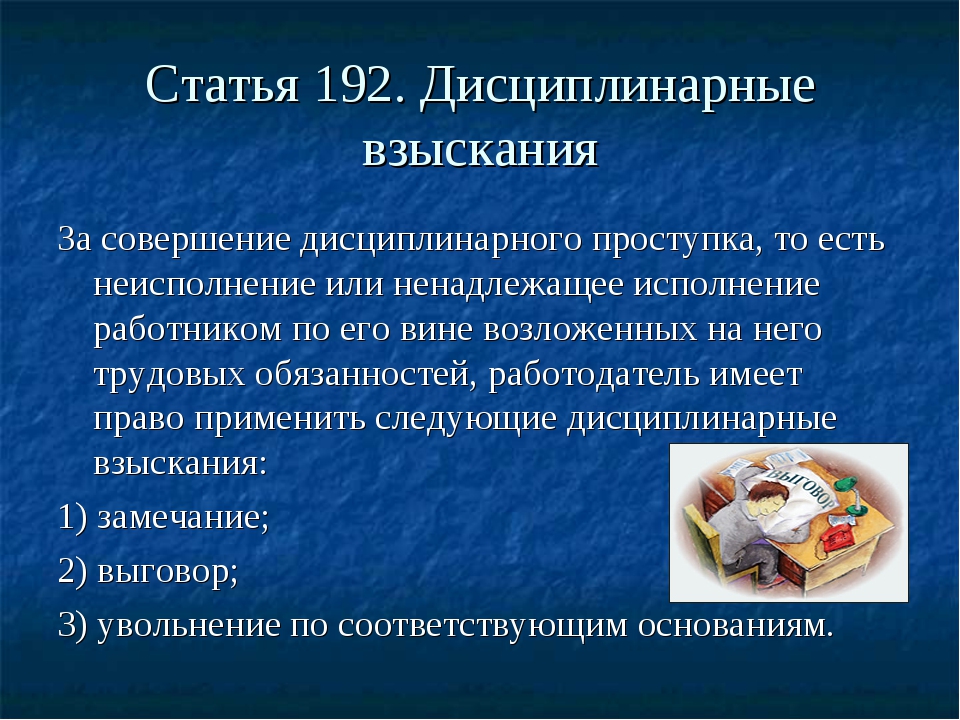 Статья 192. Дисциплинарные взыскания

За совершение дисциплинарного проступка, то есть неисполнение или ненадлежащее исполнение работником по его вине возложенных на него трудовых обязанностей, работодатель имеет право применить следующие дисциплинарные взыскания:

1) замечание;

2) выговор;

3) увольнение по соответствующим основаниям.

ВЫГОВОР